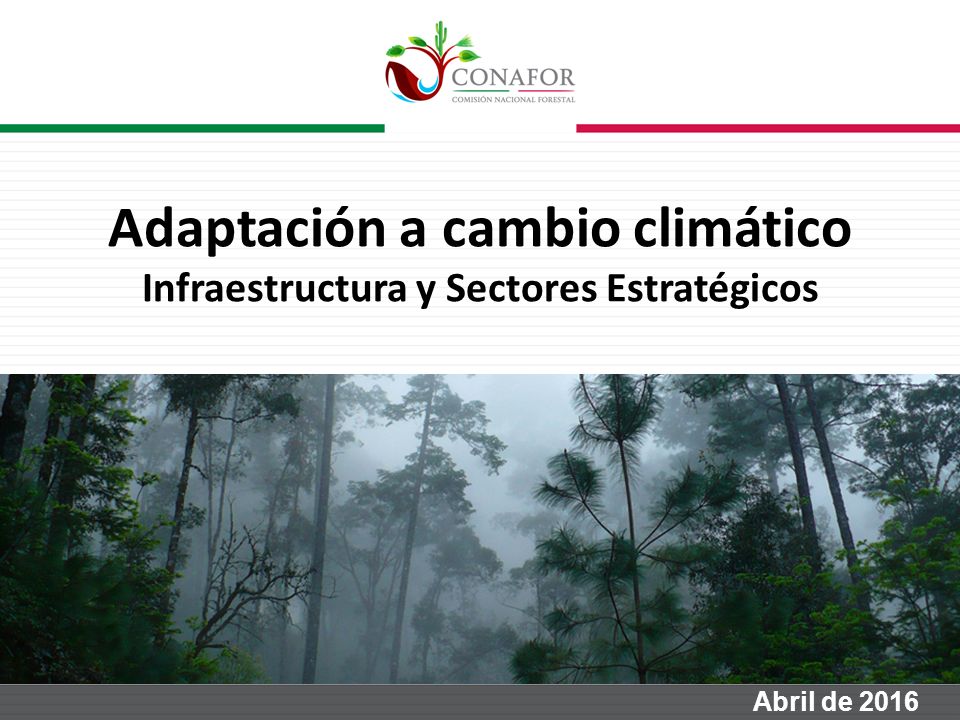 CONAFOR
COMISIÓN NACIONAL FORESTAL

Adaptación a cambio climático
Infraestructura y Sectores Estratégicos

Abril de 2016